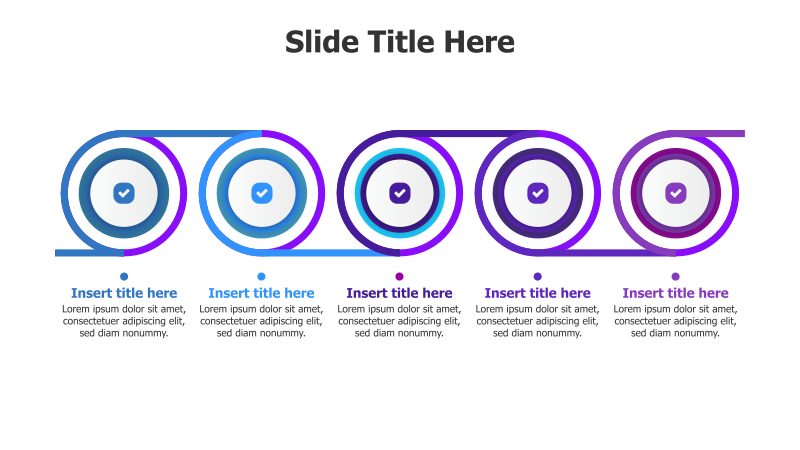 Slide Title Here

Insert title here
Lorem ipsum dolor sit amet, consectetuer adipiscing elit, sed diam nonummy.

Insert title here
Lorem ipsum dolor sit amet, consectetuer adipiscing elit, sed diam nonummy.

Insert title here
Lorem ipsum dolor sit amet, consectetuer adipiscing elit, sed diam nonummy.

Insert title here
Lorem ipsum dolor sit amet, consectetuer adipiscing elit, sed diam nonummy.

Insert title here
Lorem ipsum dolor sit amet, consectetuer adipiscing elit, sed diam nonummy.